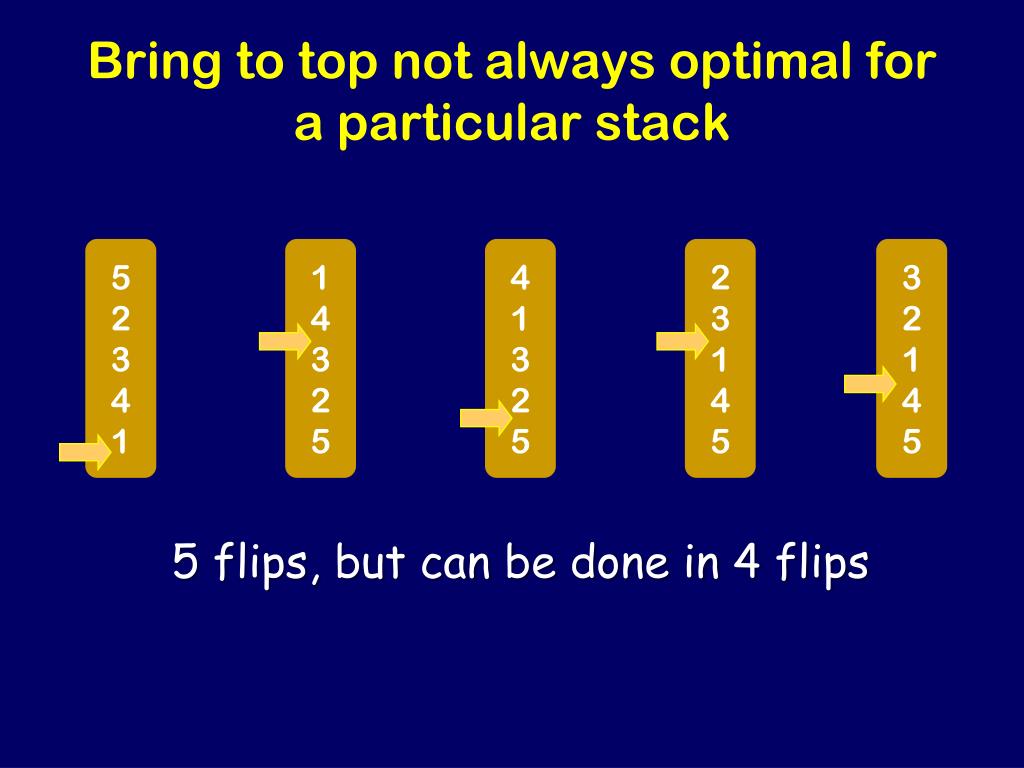 Bring to top not always optimal for a particular stack

5
2
3
4
1

1
4
3
2
5

4
1
3
2
5

2
3
1
4
5

3
2
1
4
5

5 flips, but can be done in 4 flips